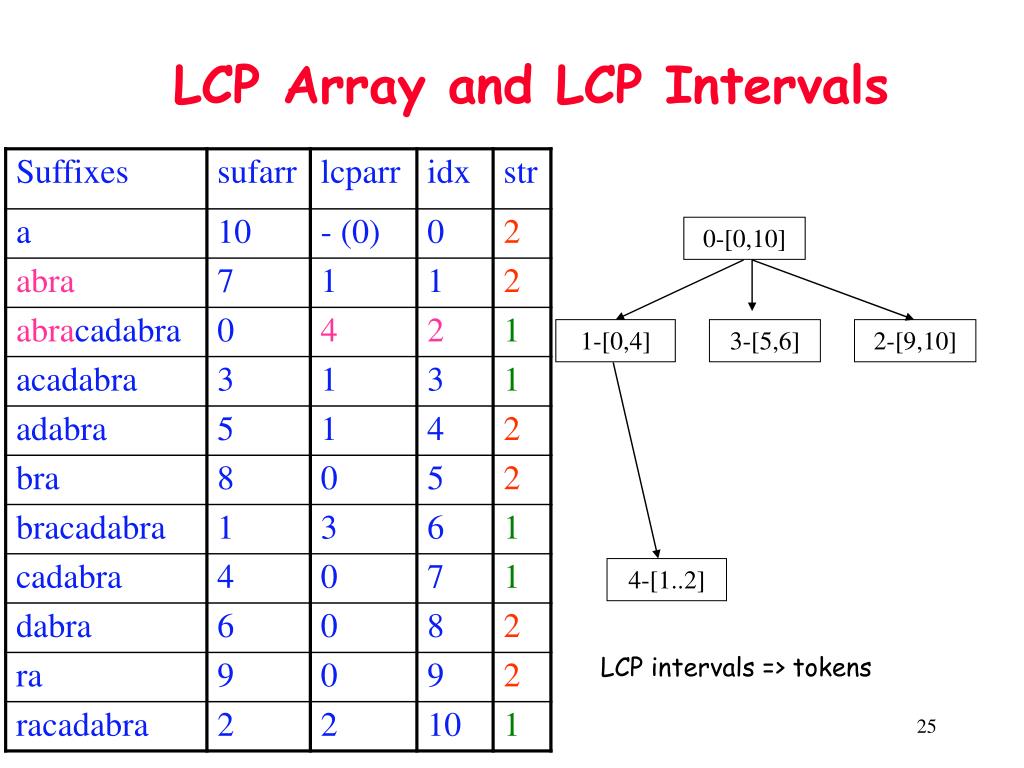 LCP Array and LCP Intervals

| Suffixes | sufarr | lcparr | idx | str |
|---|---|---|---|---|
| a | 10 | - (0) | 0 | 2 |
| abra | 7 | 1 | 1 | 2 |
| abracadabra | 0 | 4 | 2 | 1 |
| acadabra | 3 | 1 | 3 | 1 |
| adabra | 5 | 1 | 4 | 2 |
| bra | 8 | 0 | 5 | 2 |
| bracadabra | 1 | 3 | 6 | 1 |
| cadabra | 4 | 0 | 7 | 1 |
| dabra | 6 | 0 | 8 | 2 |
| ra | 9 | 0 | 9 | 2 |
| racadabra | 2 | 2 | 10 | 1 |

0-[0,10]

1-[0,4]

3-[5,6]

2-[9,10]

4-[1..2]

LCP intervals => tokens

25